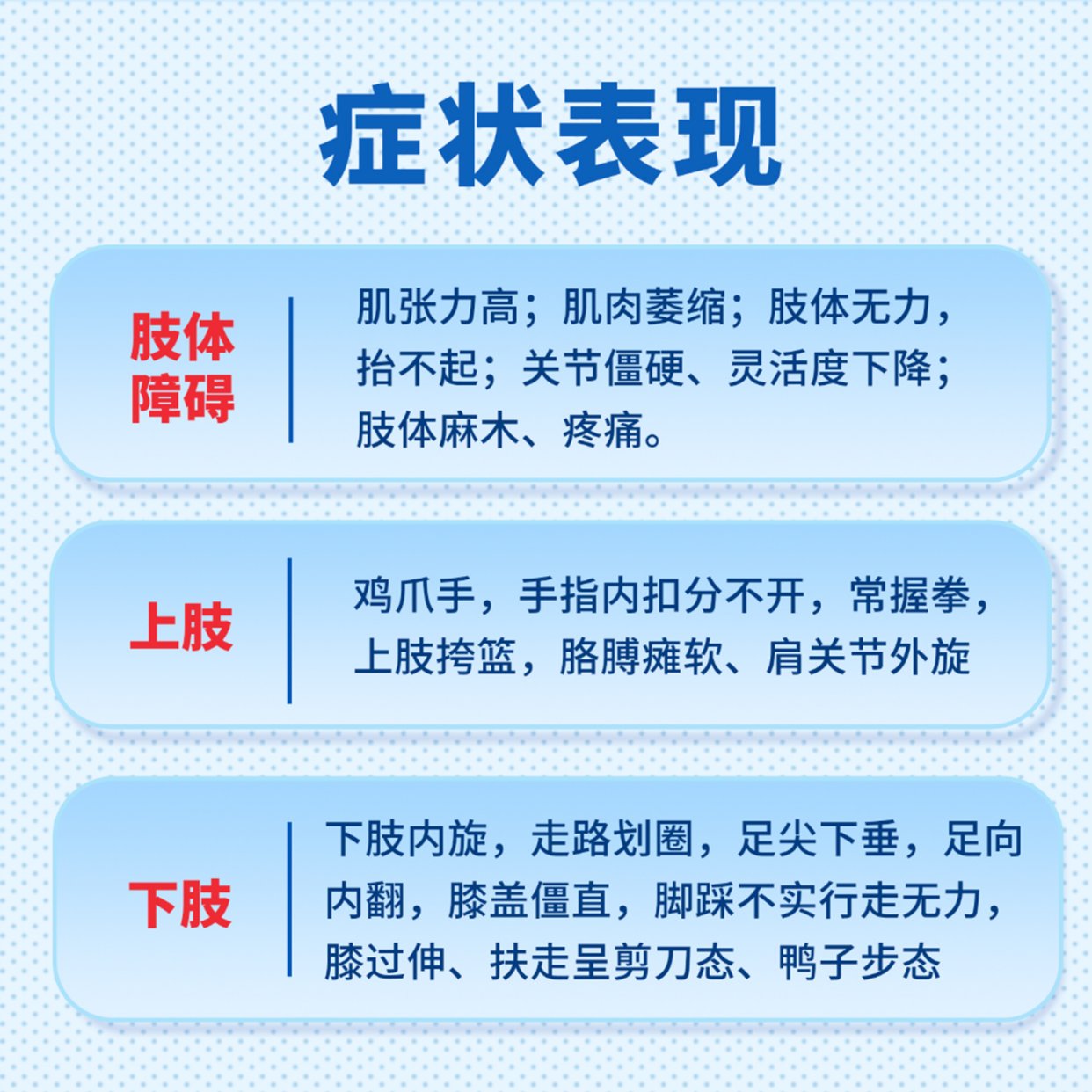 症状表现

肢体障碍

肌张力高；肌肉萎缩；肢体无力，抬不起；关节僵硬、灵活度下降；肢体麻木、疼痛。

上肢

鸡爪手，手指内扣分不开，常握拳，上肢挎篮，胳膊瘫软、肩关节外旋

下肢

下肢内旋，走路划圈，足尖下垂，足向内翻，膝盖僵直，脚踩不实行走无力，膝过伸、扶走呈剪刀态、鸭子步态